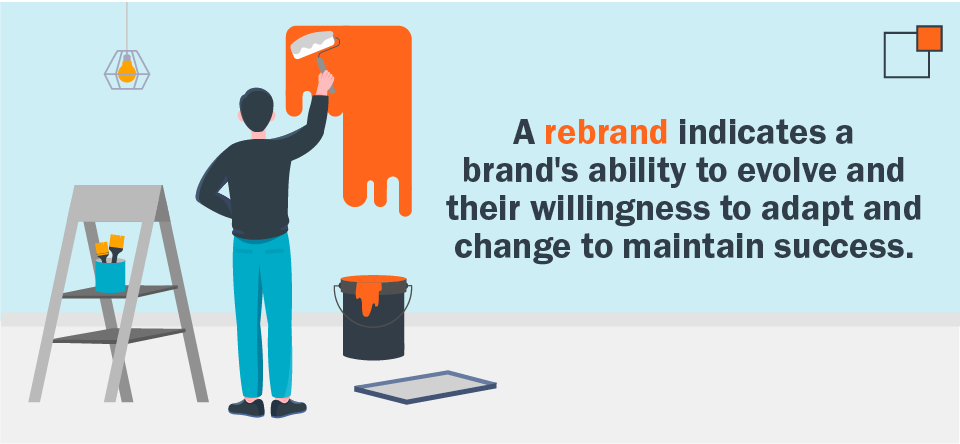 A rebrand indicates a brand's ability to evolve and their willingness to adapt and change to maintain success.